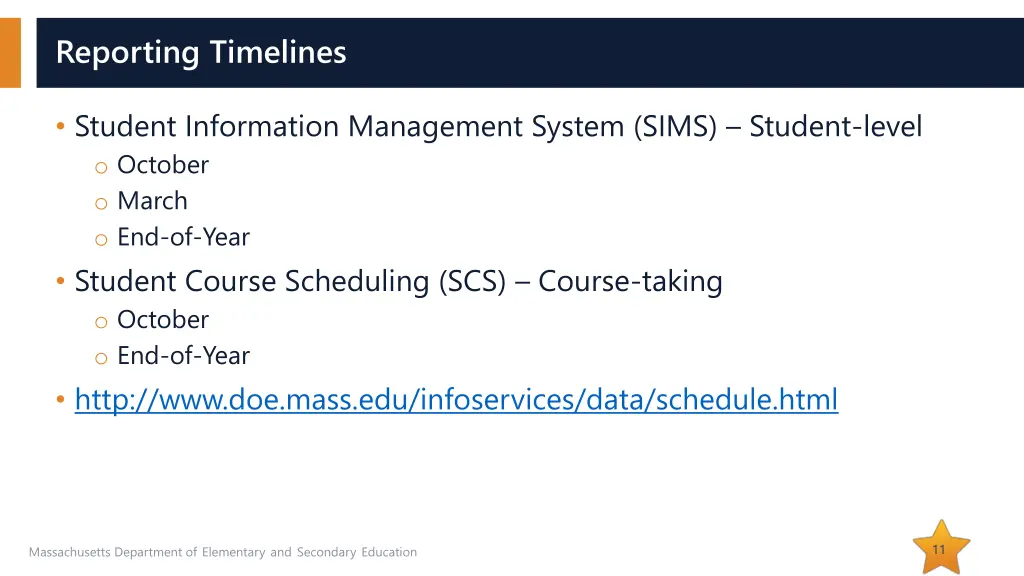 Reporting Timelines

• Student Information Management System (SIMS) – Student-level
  o October
  o March
  o End-of-Year
• Student Course Scheduling (SCS) – Course-taking
  o October
  o End-of-Year
• http://www.doe.mass.edu/infoservices/data/schedule.html

Massachusetts Department of Elementary and Secondary Education

11